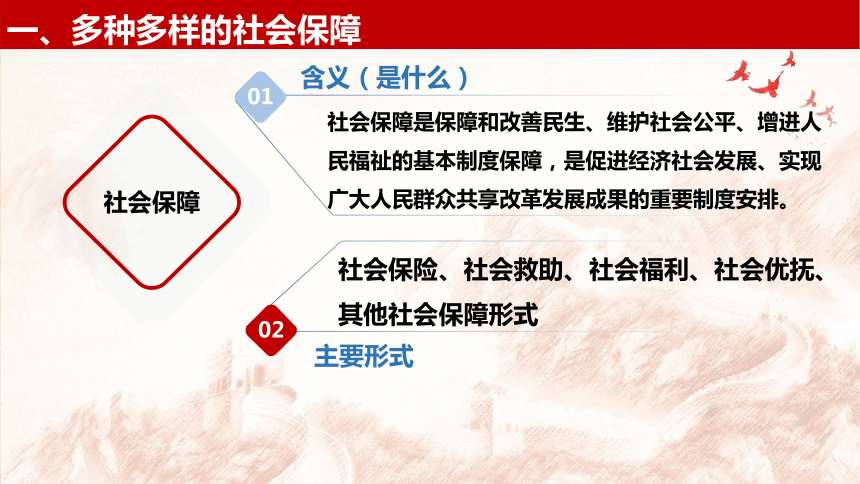 一、多种多样的社会保障

社会保障

01

含义（是什么）

社会保障是保障和改善民生、维护社会公平、增进人民福祉的基本制度保障，是促进经济社会发展、实现广大人民群众共享改革发展成果的重要制度安排。

社会保险、社会救助、社会福利、社会优抚、其他社会保障形式

02

主要形式